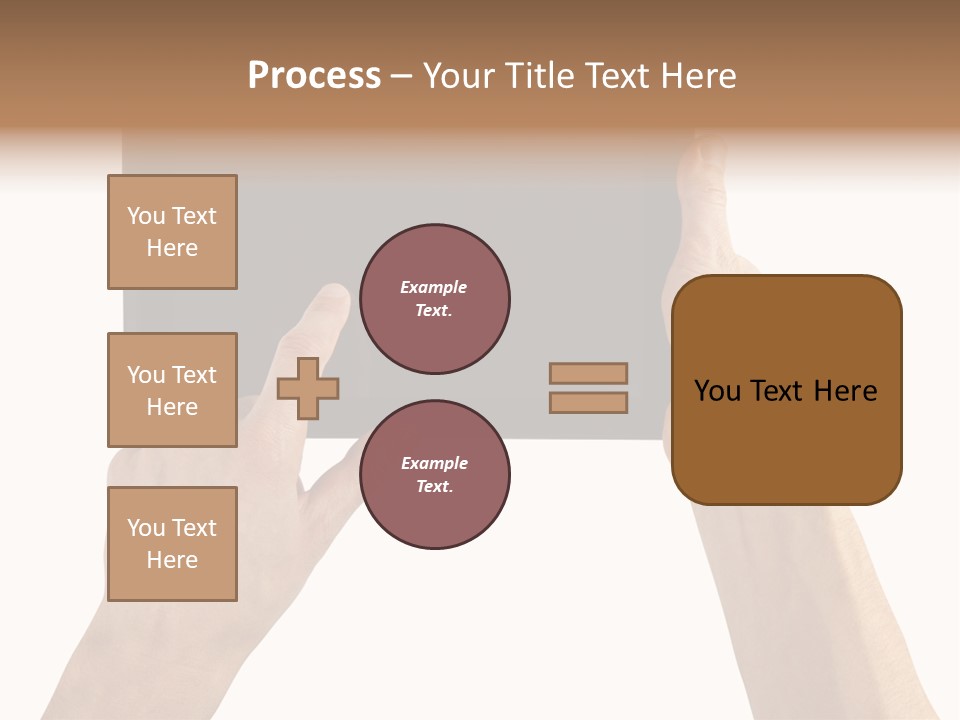 Process – Your Title Text Here

You Text Here

You Text Here

You Text Here

Example Text.

Example Text.

You Text Here